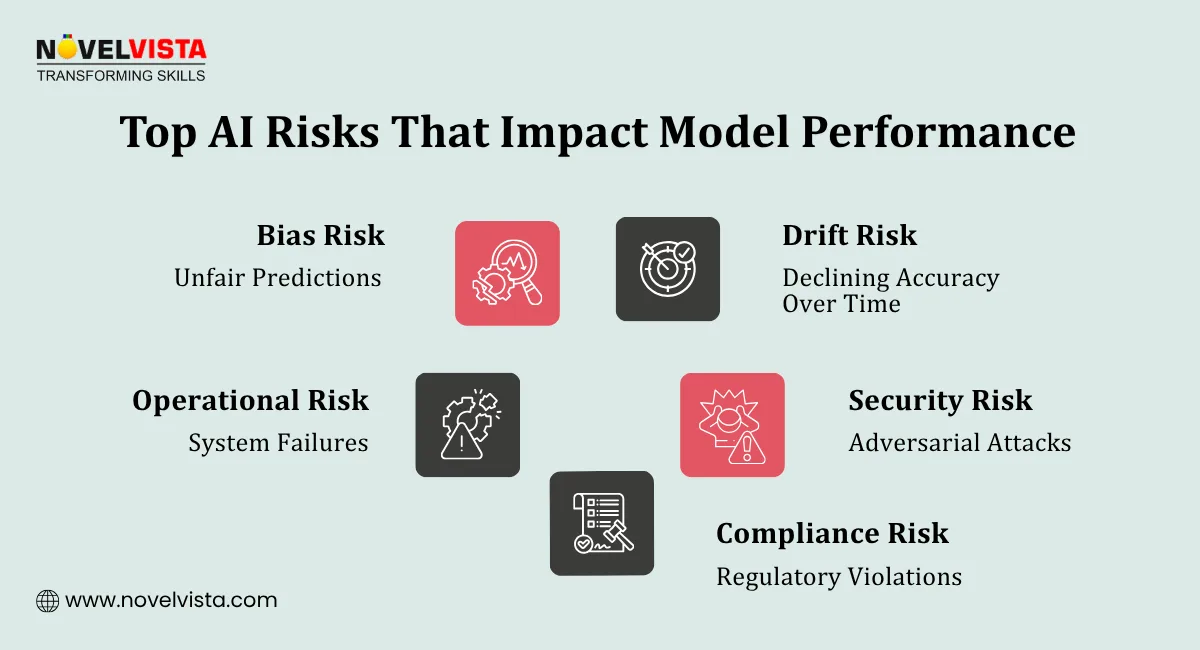 NOVELVISTA
TRANSFORMING SKILLS

Top AI Risks That Impact Model Performance

Bias Risk
Unfair Predictions

Drift Risk
Declining Accuracy Over Time

Operational Risk
System Failures

Security Risk
Adversarial Attacks

Compliance Risk
Regulatory Violations

www.novelvista.com